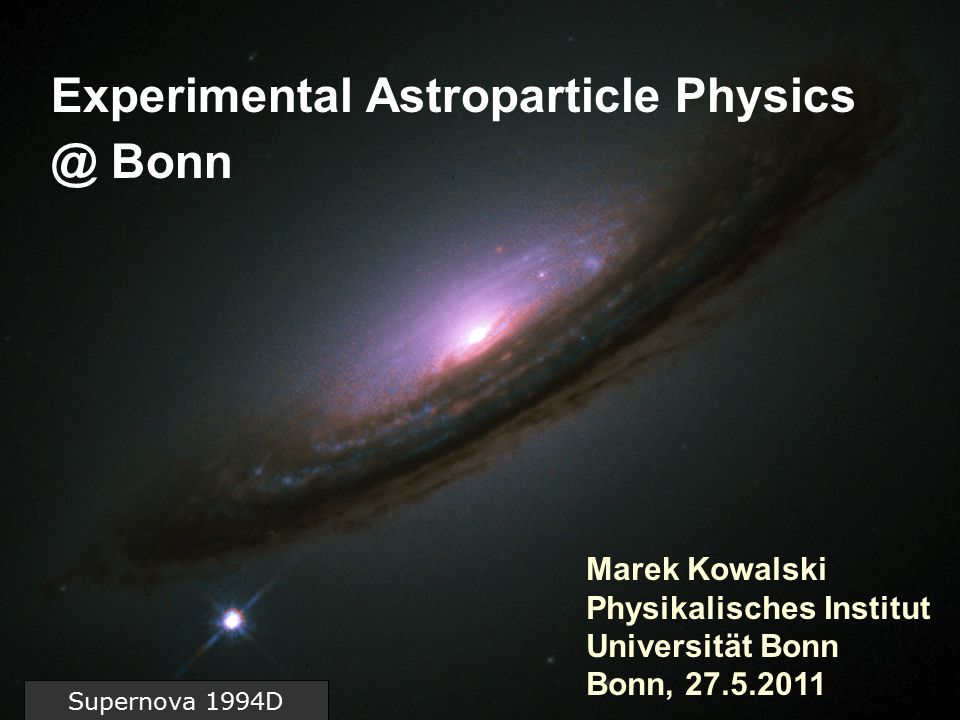 Experimental Astroparticle Physics
@ Bonn

Marek Kowalski
Physikalisches Institut
Universität Bonn
Bonn, 27.5.2011

Supernova 1994D